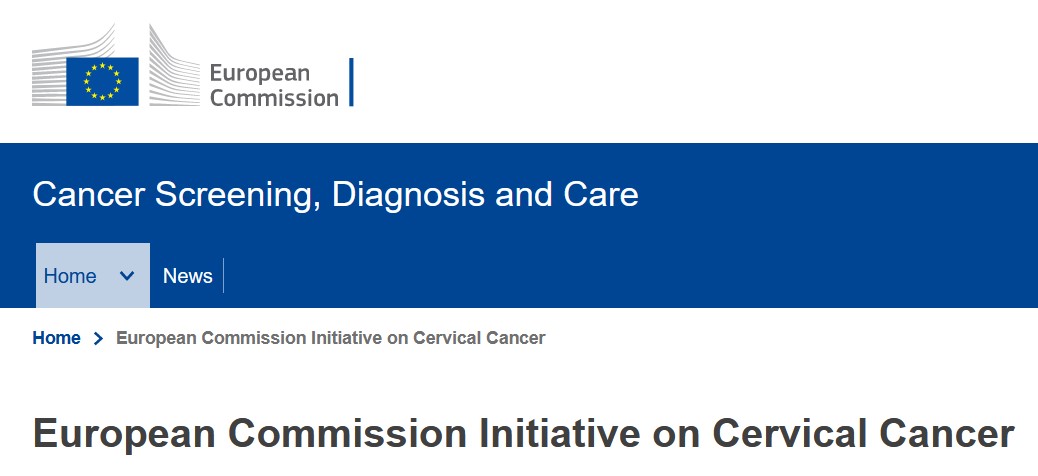 European Commission

Cancer Screening, Diagnosis and Care

Home News

Home > European Commission Initiative on Cervical Cancer

European Commission Initiative on Cervical Cancer